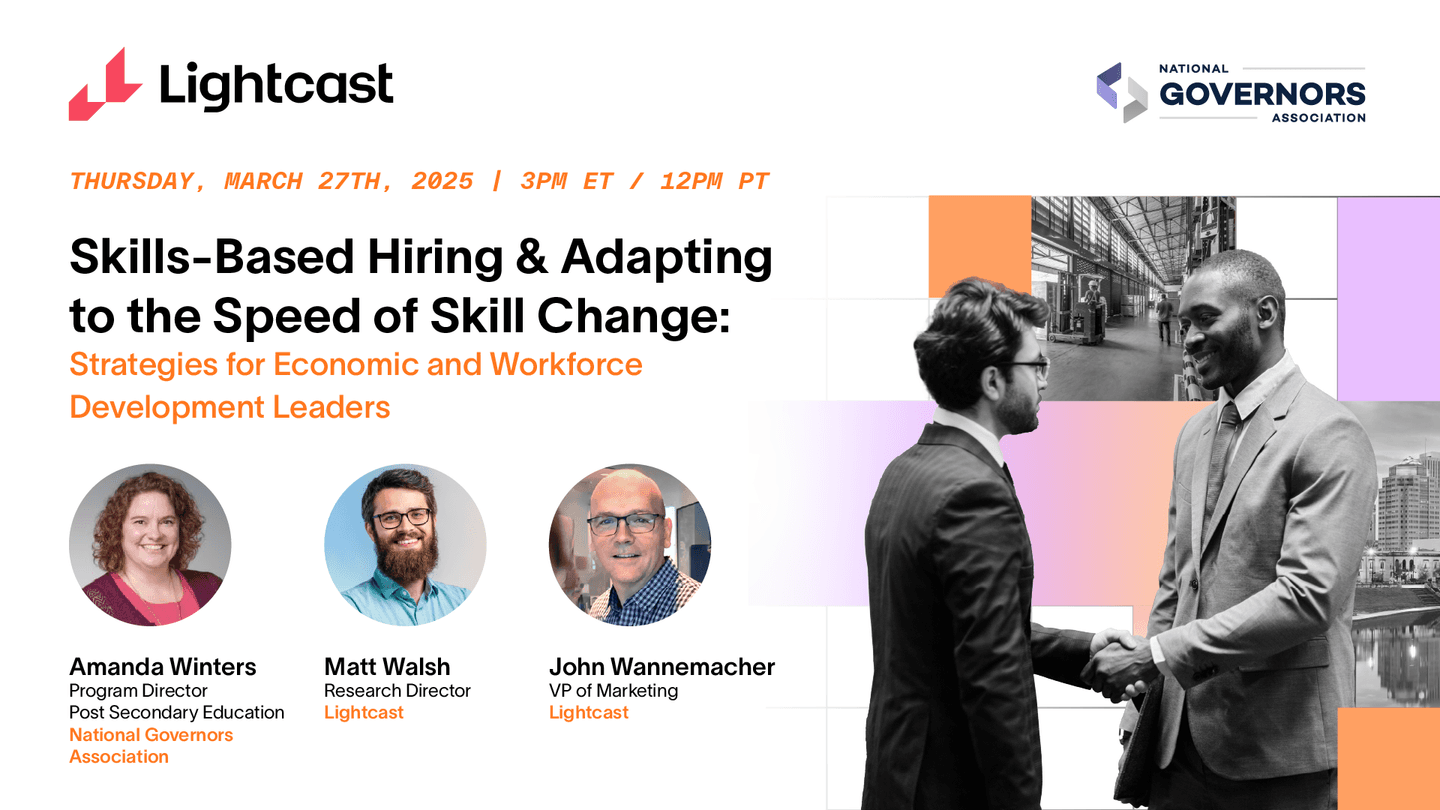 Lightcast

NATIONAL GOVERNORS ASSOCIATION

THURSDAY, MARCH 27TH, 2025 | 3PM ET / 12PM PT

Skills-Based Hiring & Adapting to the Speed of Skill Change:

Strategies for Economic and Workforce Development Leaders

Amanda Winters
Program Director
Post Secondary Education
National Governors Association

Matt Walsh
Research Director
Lightcast

John Wannemacher
VP of Marketing
Lightcast